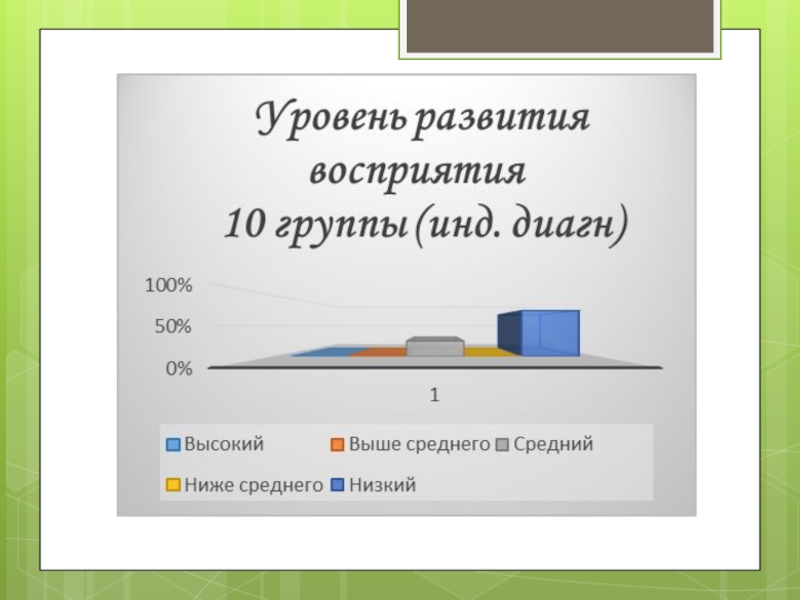 Уровень развития восприятия
10 группы (инд. диагн)

100%
50%
0%

1

Высокий
Выше среднего
Средний
Ниже среднего
Низкий